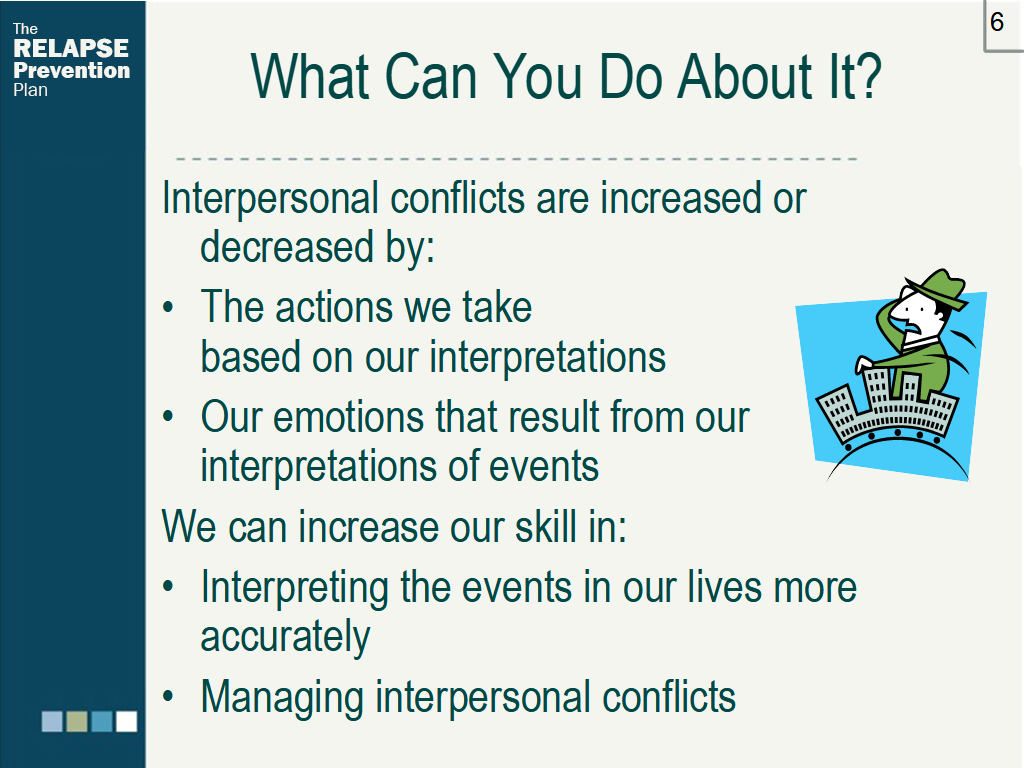 The
RELAPSE
Prevention
Plan

6

What Can You Do About It?

Interpersonal conflicts are increased or decreased by:

• The actions we take based on our interpretations
• Our emotions that result from our interpretations of events

We can increase our skill in:

• Interpreting the events in our lives more accurately
• Managing interpersonal conflicts